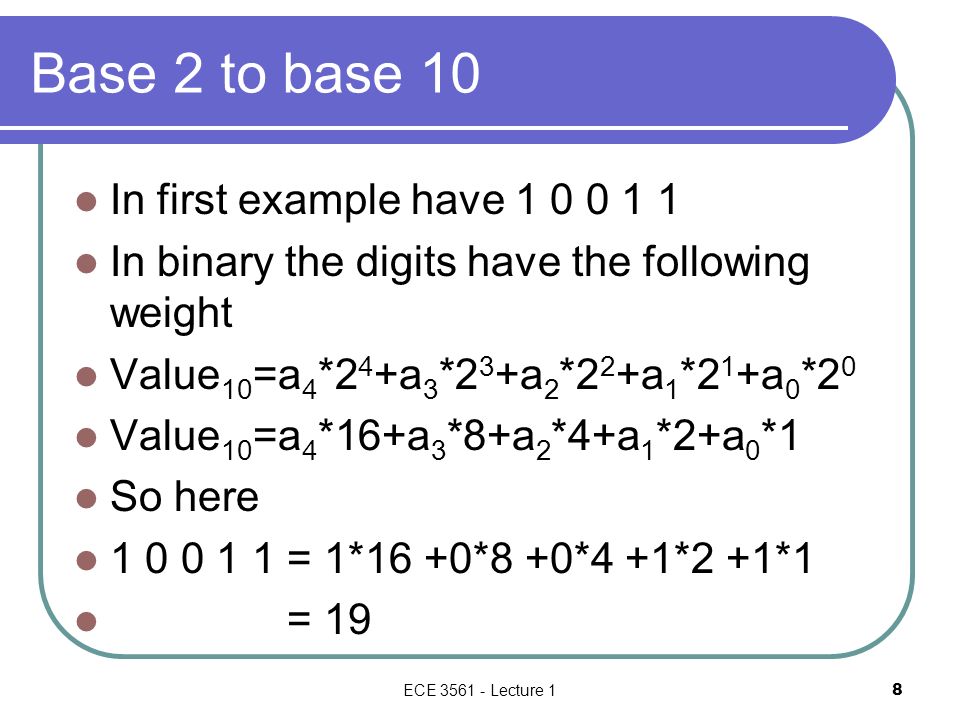 Base 2 to base 10

- In first example have 1 0 0 1 1
- In binary the digits have the following weight
- $Value_{10}=a_4*2^4+a_3*2^3+a_2*2^2+a_1*2^1+a_0*2^0$
- $Value_{10}=a_4*16+a_3*8+a_2*4+a_1*2+a_0*1$
- So here
- 1 0 0 1 1 = 1*16 +0*8 +0*4 +1*2 +1*1
- = 19

ECE 3561 - Lecture 1

8